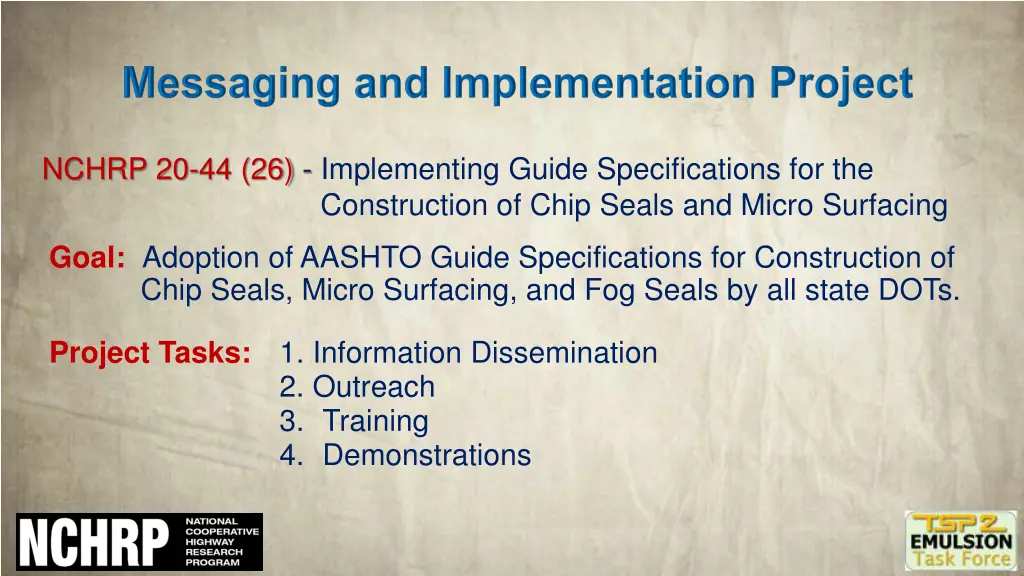 Messaging and Implementation Project

NCHRP 20-44 (26) - Implementing Guide Specifications for the Construction of Chip Seals and Micro Surfacing

Goal: Adoption of AASHTO Guide Specifications for Construction of Chip Seals, Micro Surfacing, and Fog Seals by all state DOTs.

Project Tasks: 1. Information Dissemination
2. Outreach
3. Training
4. Demonstrations

NCHRP NATIONAL COOPERATIVE HIGHWAY RESEARCH PROGRAM

TSP2 EMULSION Task Force